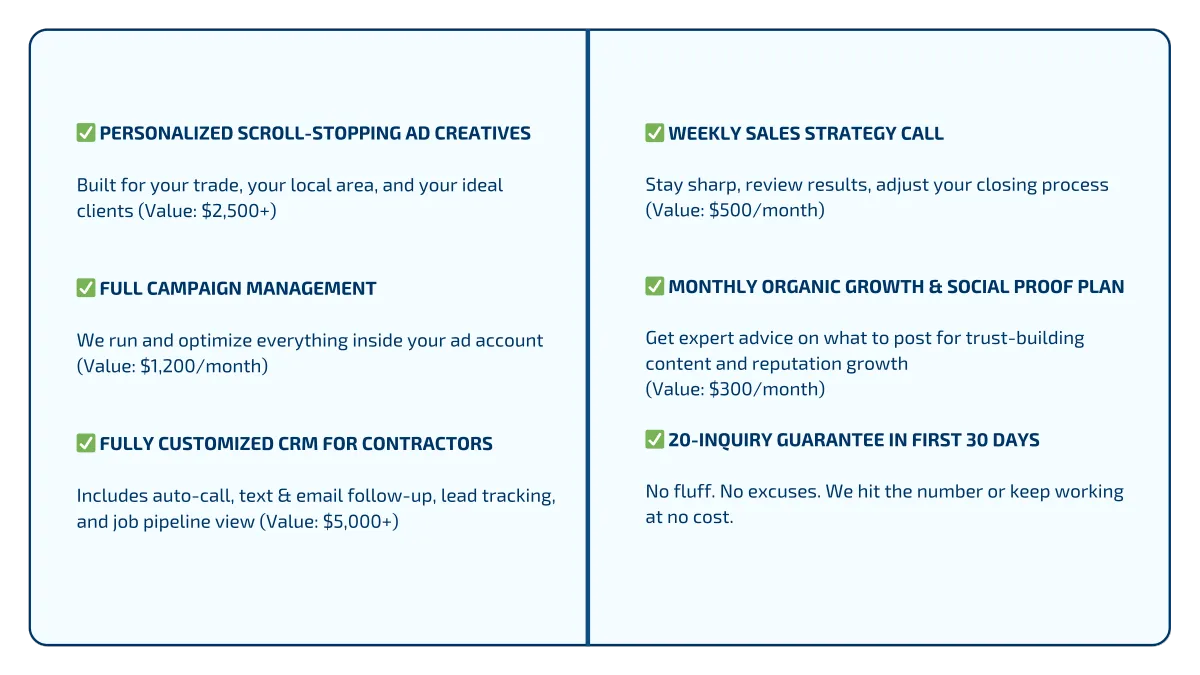 ✅ PERSONALIZED SCROLL-STOPPING AD CREATIVES

Built for your trade, your local area, and your ideal clients (Value: \$2,500+)

✅ FULL CAMPAIGN MANAGEMENT

We run and optimize everything inside your ad account (Value: \$1,200/month)

✅ FULLY CUSTOMIZED CRM FOR CONTRACTORS

Includes auto-call, text & email follow-up, lead tracking, and job pipeline view (Value: \$5,000+)

✅ WEEKLY SALES STRATEGY CALL

Stay sharp, review results, adjust your closing process (Value: \$500/month)

✅ MONTHLY ORGANIC GROWTH & SOCIAL PROOF PLAN

Get expert advice on what to post for trust-building content and reputation growth
(Value: \$300/month)

✅ 20-INQUIRY GUARANTEE IN FIRST 30 DAYS

No fluff. No excuses. We hit the number or keep working at no cost.